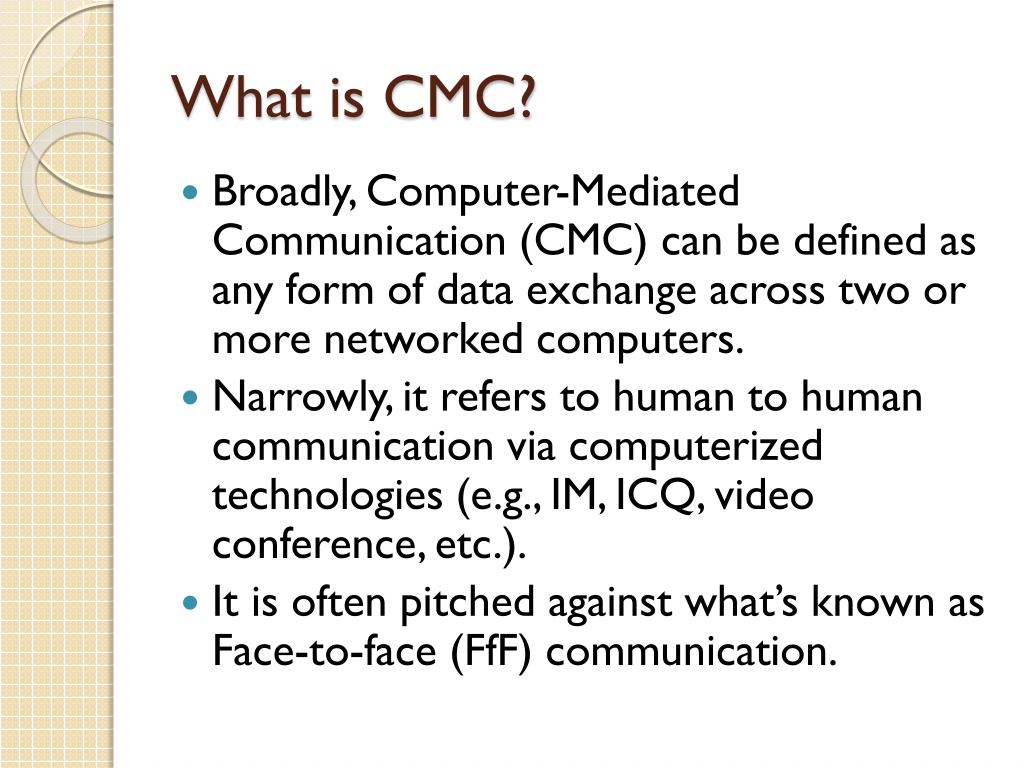 What is CMC?

- Broadly, Computer-Mediated Communication (CMC) can be defined as any form of data exchange across two or more networked computers.
- Narrowly, it refers to human to human communication via computerized technologies (e.g., IM, ICQ, video conference, etc.).
- It is often pitched against what's known as Face-to-face (FfF) communication.